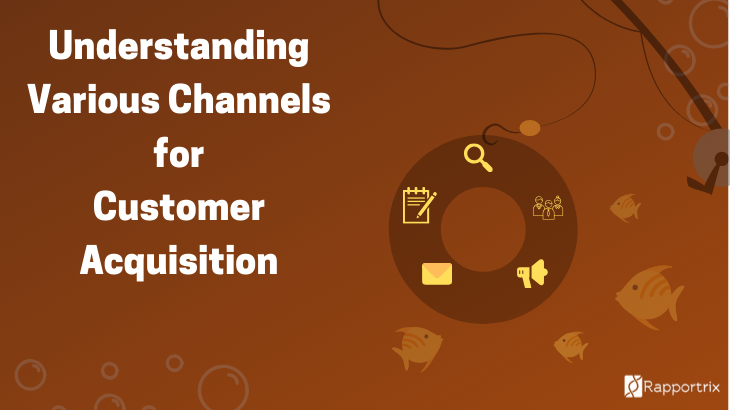 Understanding Various Channels for Customer Acquisition

Rapportrix